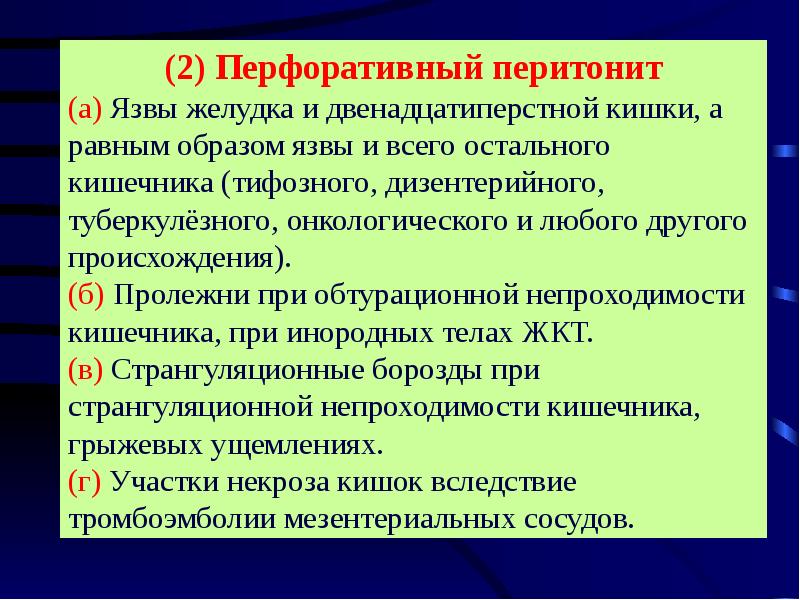 (2) Перфоративный перитонит

(а) Язвы желудка и двенадцатиперстной кишки, а равным образом язвы и всего остального кишечника (тифозного, дизентерийного, туберкулёзного, онкологического и любого другого происхождения).

(б) Пролежни при обтурационной непроходимости кишечника, при инородных телах ЖКТ.

(в) Странгуляционные борозды при странгуляционной непроходимости кишечника, грыжевых ущемлениях.

(г) Участки некроза кишок вследствие тромбоэмболии мезентериальных сосудов.